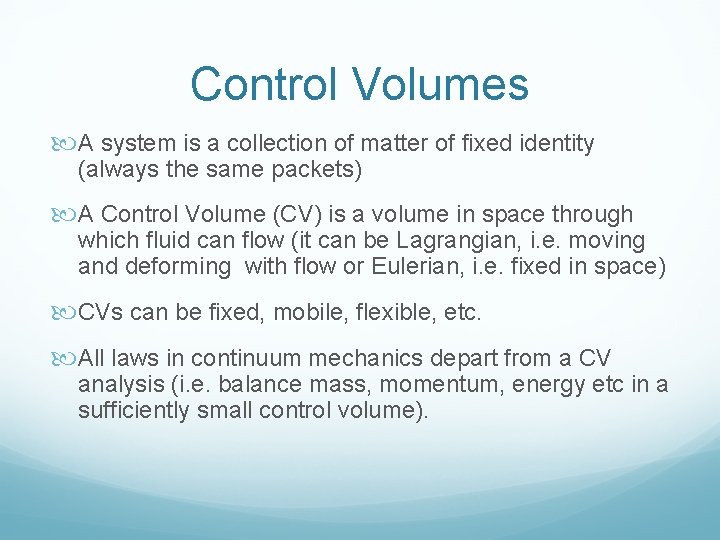 Control Volumes

A system is a collection of matter of fixed identity (always the same packets)

A Control Volume (CV) is a volume in space through which fluid can flow (it can be Lagrangian, i.e. moving and deforming with flow or Eulerian, i.e. fixed in space)

CVs can be fixed, mobile, flexible, etc.

All laws in continuum mechanics depart from a CV analysis (i.e. balance mass, momentum, energy etc in a sufficiently small control volume).